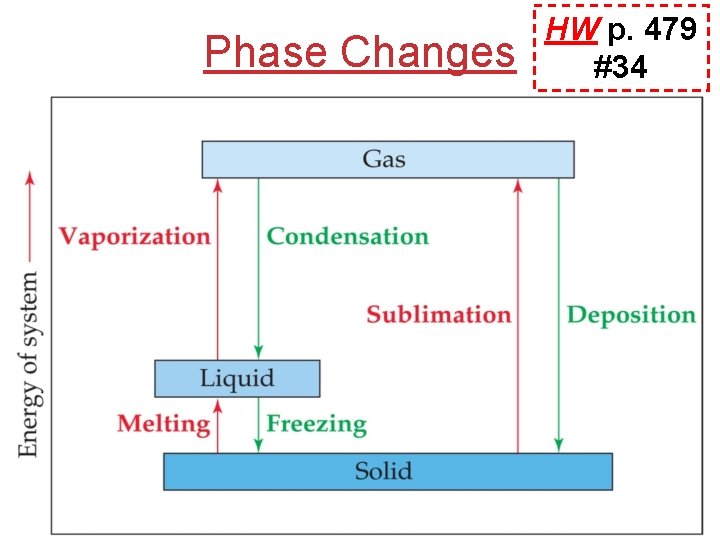 Phase Changes

HW p. 479 #34

Energy of system

Gas

Vaporization

Condensation

Sublimation

Deposition

Liquid

Melting

Freezing

Solid